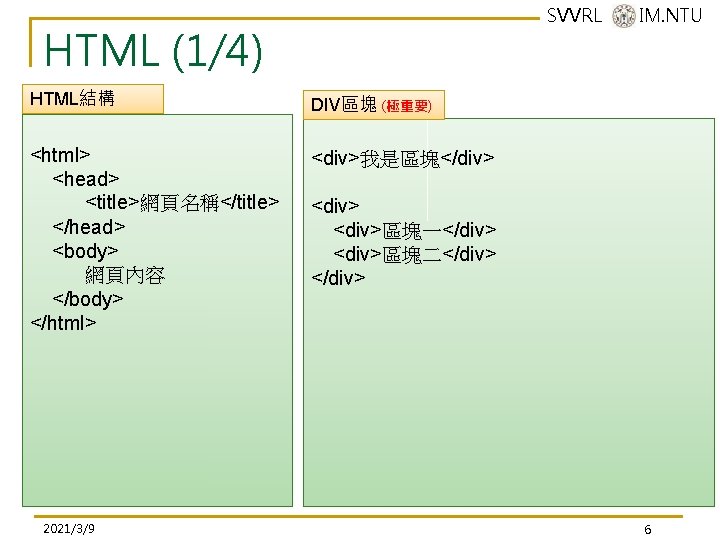 SVVRL IM.NTU

HTML (1/4)

HTML結構

<html>
<head>
<title>網頁名稱</title>
</head>
<body>
網頁內容
</body>
</html>

DIV區塊 (極重要)

<div>我是區塊</div>

<div>
<div>區塊一</div>
<div>區塊二</div>
</div>

2021/3/9

6